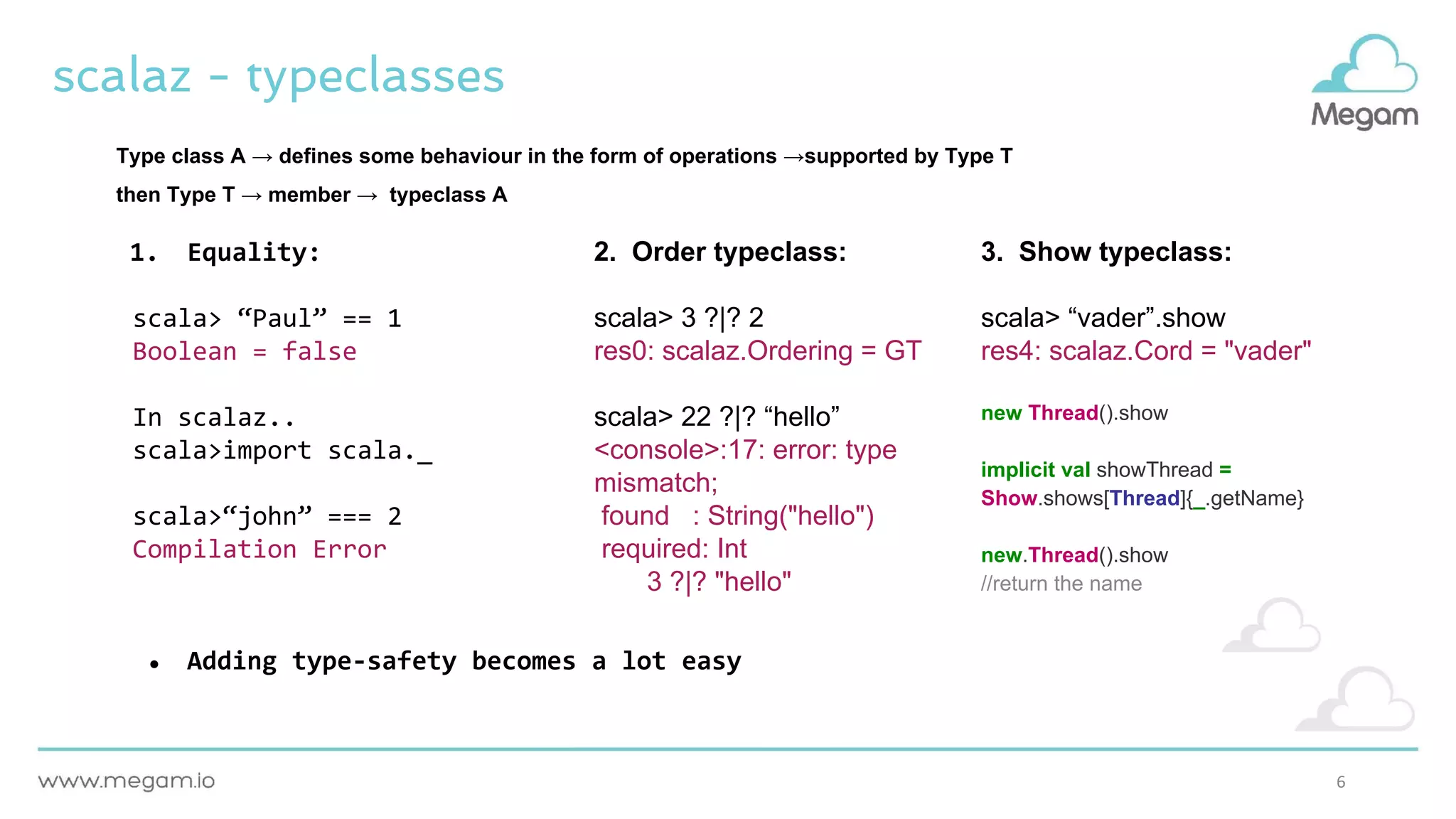 scalaz - typeclasses

Megam

Type class A → defines some behaviour in the form of operations →supported by Type T

then Type T → member → typeclass A

1. Equality:

scala> “Paul” == 1
Boolean = false

In scalaz..
scala>import scala._

scala>“john” === 2
Compilation Error

2. Order typeclass:

scala> 3 ?|? 2
res0: scalaz.Ordering = GT

scala> 22 ?|? “hello”
<console>:17: error: type mismatch;
found : String("hello")
required: Int
3 ?|? "hello"

3. Show typeclass:

scala> “vader”.show
res4: scalaz.Cord = "vader"

new Thread().show

implicit val showThread = Show.shows[Thread]{_.getName}

new.Thread().show
//return the name

• Adding type-safety becomes a lot easy

www.megam.io

6